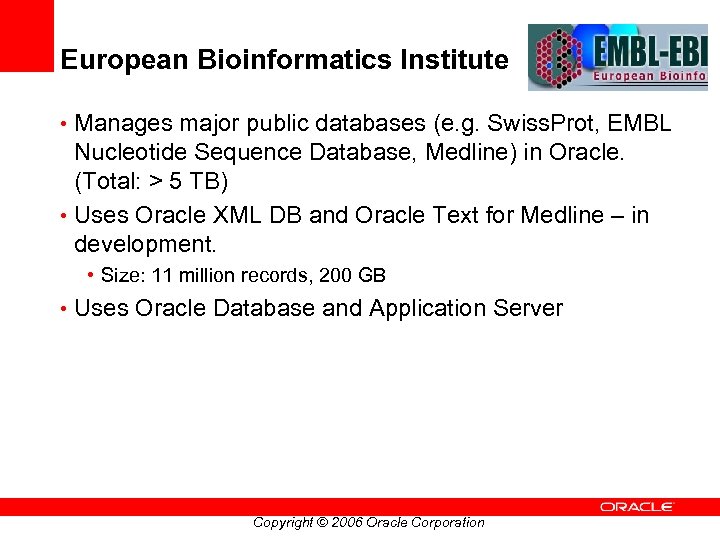 European Bioinformatics Institute

EMBL-EBI
European Bioinfo

• Manages major public databases (e.g. SwissProt, EMBL Nucleotide Sequence Database, Medline) in Oracle. (Total: > 5 TB)
• Uses Oracle XML DB and Oracle Text for Medline – in development.
  • Size: 11 million records, 200 GB
• Uses Oracle Database and Application Server

ORACLE

Copyright © 2006 Oracle Corporation